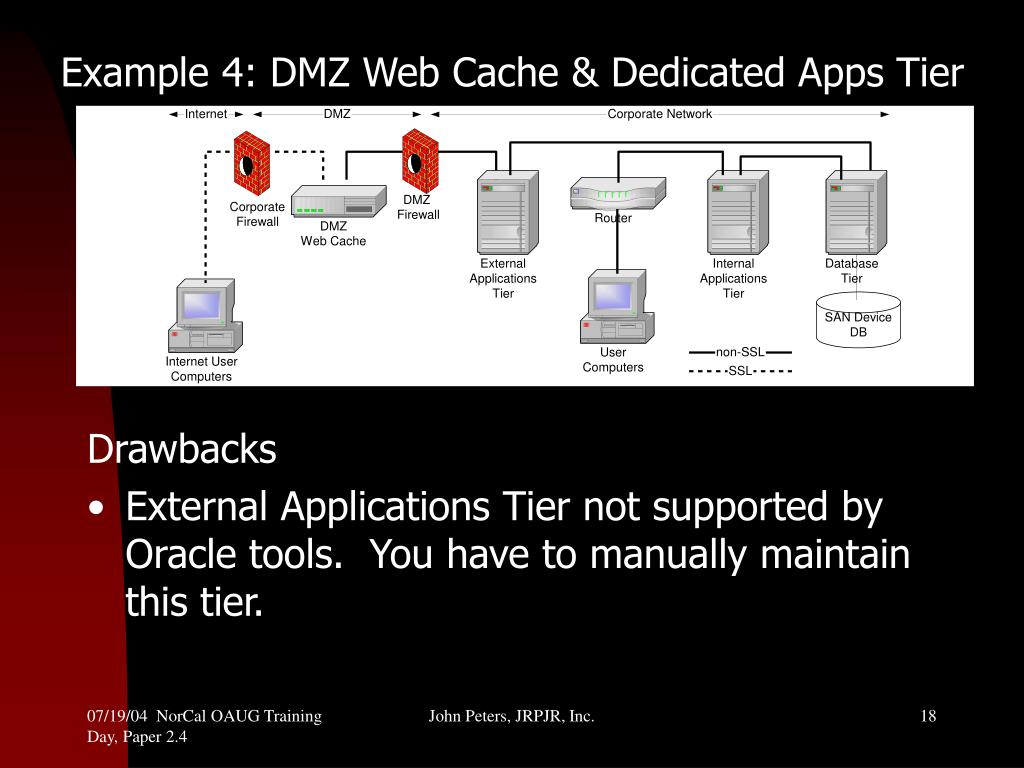 Example 4: DMZ Web Cache & Dedicated Apps Tier

Internet
DMZ
Corporate Network

Corporate Firewall
DMZ Web Cache
DMZ Firewall
External Applications Tier
Router
Internal Applications Tier
Database Tier
SAN Device DB
Internet User Computers
User Computers
non-SSL
SSL

Drawbacks

• External Applications Tier not supported by Oracle tools. You have to manually maintain this tier.

07/19/04 NorCal OAUG Training Day, Paper 2.4
John Peters, JRPJR, Inc.
18